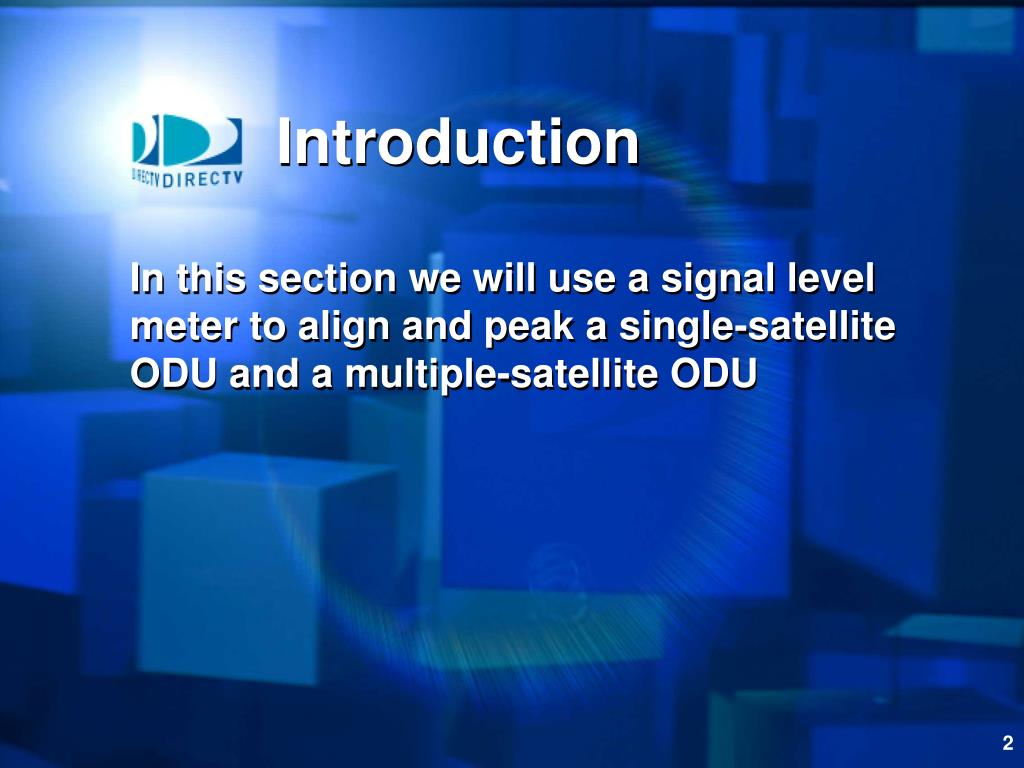 DIRECTV DIRECTV

Introduction

In this section we will use a signal level meter to align and peak a single-satellite ODU and a multiple-satellite ODU

2